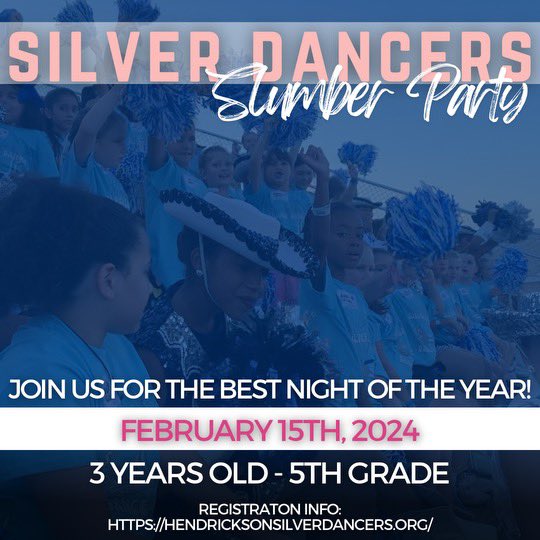 SILVER DANCERS
Slumber Party

JOIN US FOR THE BEST NIGHT OF THE YEAR!

FEBRUARY 15TH, 2024

3 YEARS OLD - 5TH GRADE

REGISTRATON INFO:
HTTPS://HENDRICKSONSILVERDANCERS.ORG/